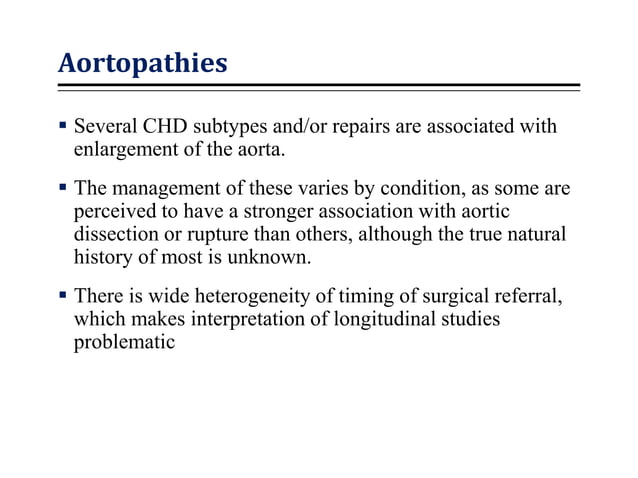 Aortopathies

▪ Several CHD subtypes and/or repairs are associated with enlargement of the aorta.

▪ The management of these varies by condition, as some are perceived to have a stronger association with aortic dissection or rupture than others, although the true natural history of most is unknown.

▪ There is wide heterogeneity of timing of surgical referral, which makes interpretation of longitudinal studies problematic